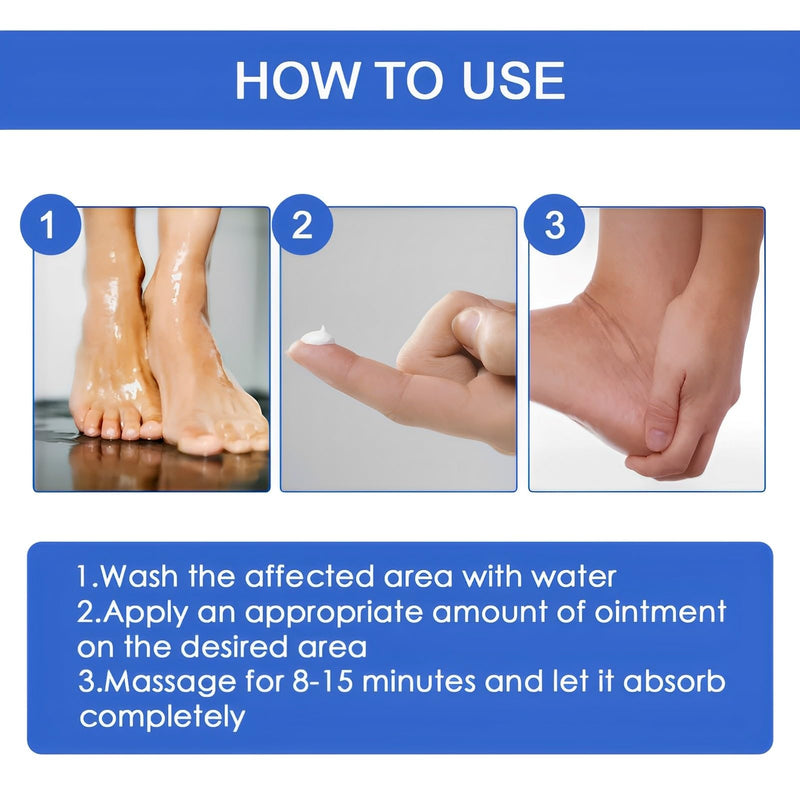 HOW TO USE

1

2

3

1.Wash the affected area with water
2.Apply an appropriate amount of ointment on the desired area
3.Massage for 8-15 minutes and let it absorb completely